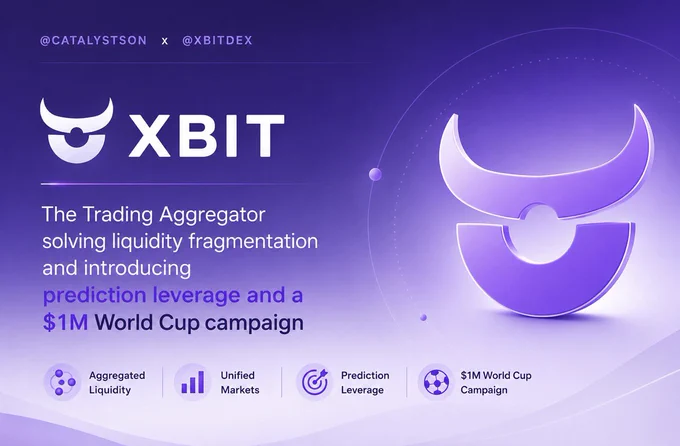 @CATALYSTSON x @XBITDEX

XBIT

The Trading Aggregator solving liquidity fragmentation and introducing prediction leverage and a $1M World Cup campaign

Aggregated Liquidity

Unified Markets

Prediction Leverage

$1M World Cup Campaign